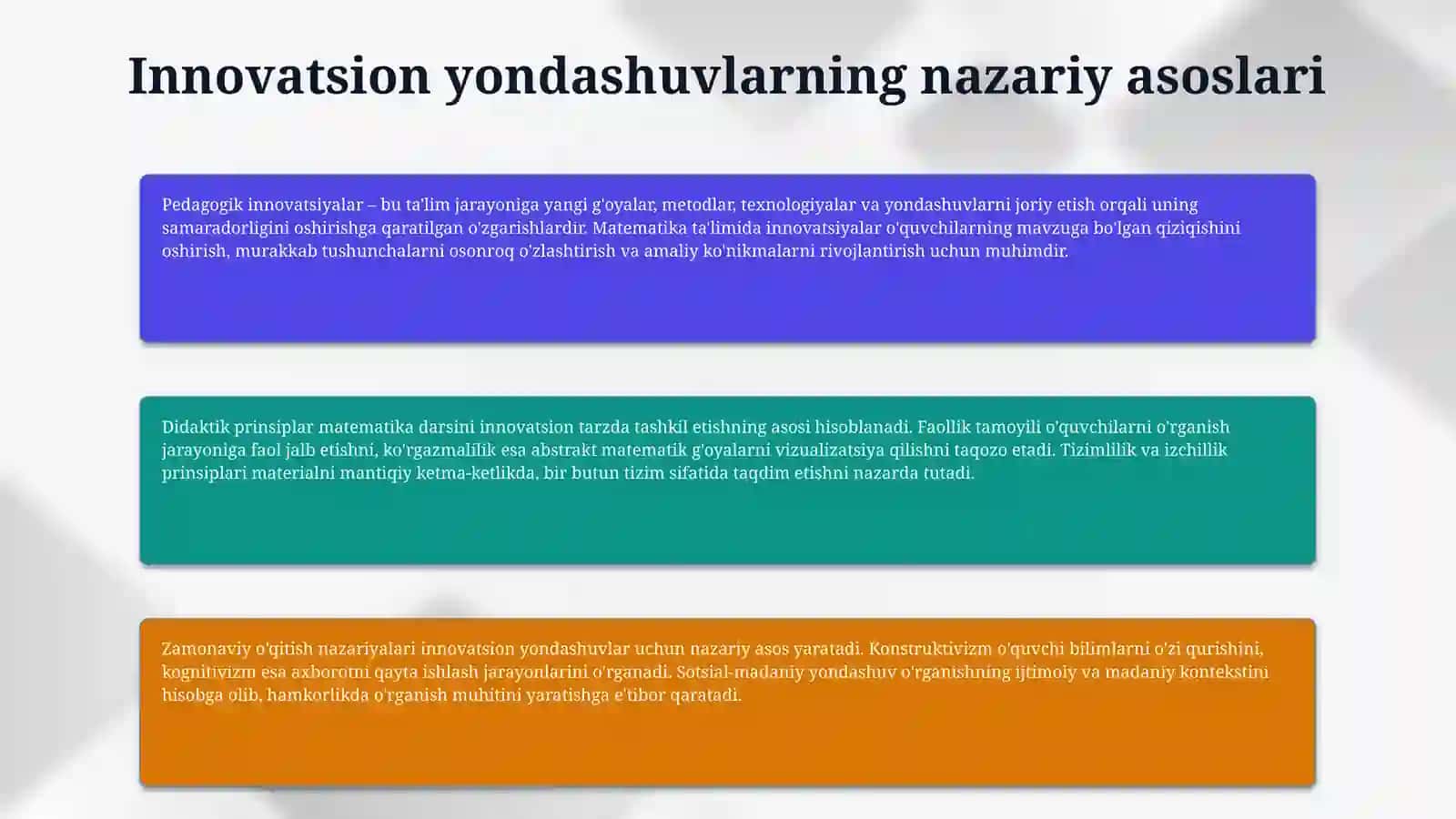 Innovatsion yondashuvlarning nazariy asoslari

Pedagogik innovatsiyalar – bu ta'lim jarayoniga yangi g'oyalar, metodlar, texnologiyalar va yondashuvlarni joriy etish orqali uning samaradorligini oshirishga qaratilgan o'zgarishlardir. Matematika ta'limida innovatsiyalar o'quvchilarning mavzuga bo'lgan qiziqishini oshirish, murakkab tushunchalarni osonroq o'zlashtirish va amaliy ko'nikmalarni rivojlantirish uchun muhimdir.

Didaktik prinsiplar matematika darsini innovatsion tarzda tashkil etishning asosi hisoblanadi. Faollik tamoyili o'quvchilarni o'rganish jarayoniga faol jalb etishni, ko'rgazmalilik esa abstrakt matematik g'oyalarni vizualizatsiya qilishni taqozo etadi. Tizimlilik va izchillik prinsiplari materialni mantiqiy ketma-ketlikda, bir butun tizim sifatida taqdim etishni nazarda tutadi.

Zamonaviy o'qitish nazariyalari innovatsion yondashuvlar uchun nazariy asos yaratadi. Konstruktivizm o'quvchi bilimlarni o'zi qurishini, kognitivizm esa axborotni qayta ishlash jarayonlarini o'rganadi. Sotsial-madaniy yondashuv o'rganishning ijtimoiy va madaniy kontekstini hisobga olib, hamkorlikda o'rganish muhitini yaratishga e'tibor qaratadi.